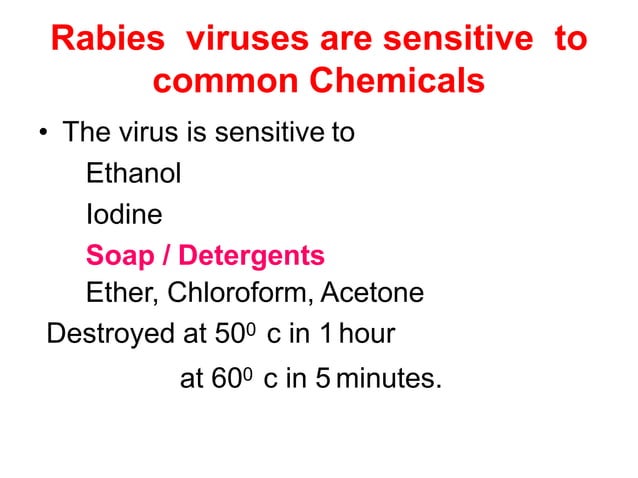 Rabies viruses are sensitive to common Chemicals

• The virus is sensitive to

Ethanol

Iodine

Soap / Detergents

Ether, Chloroform, Acetone

Destroyed at $50^0$ c in 1 hour

at $60^0$ c in 5 minutes.